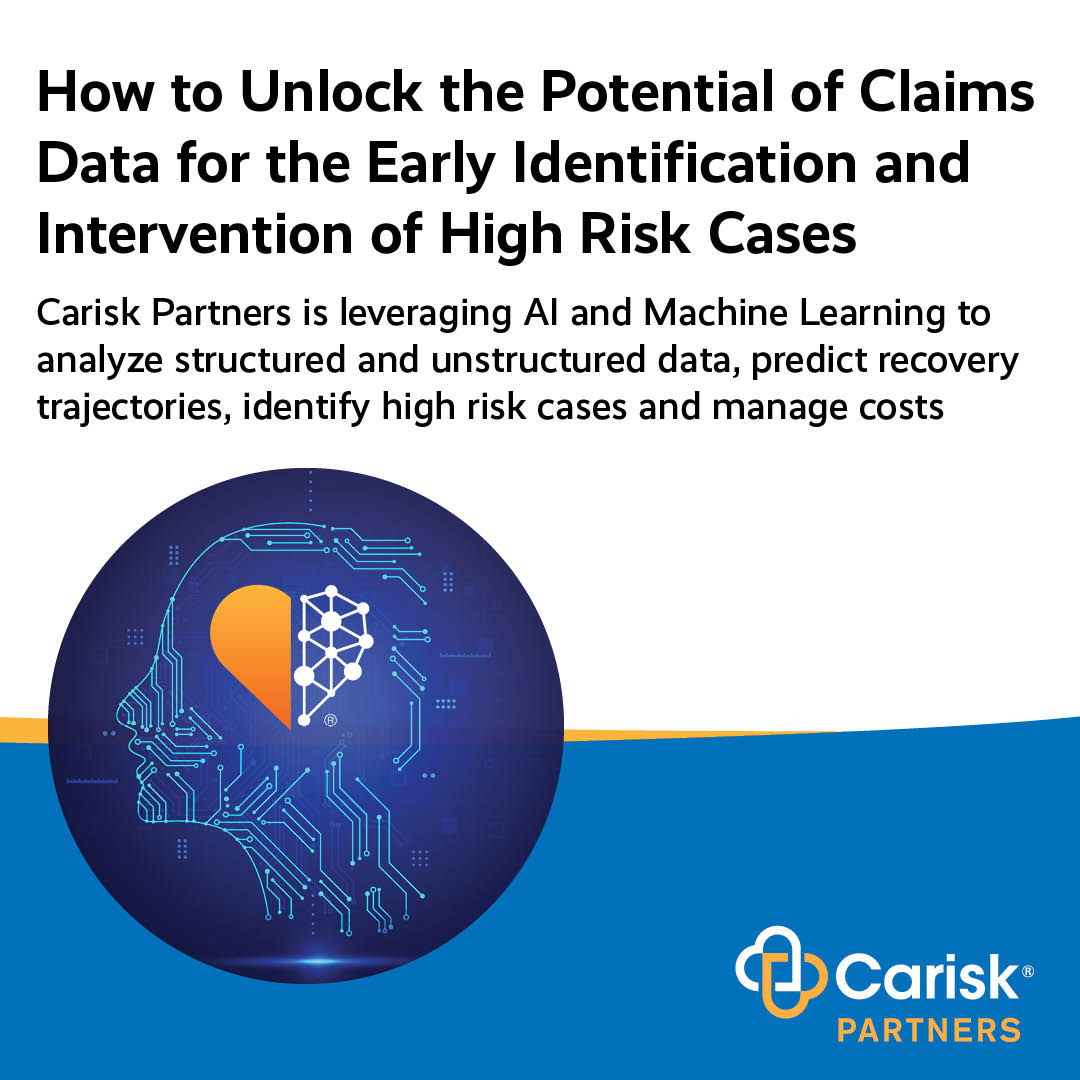 How to Unlock the Potential of Claims Data for the Early Identification and Intervention of High Risk Cases

Carisk Partners is leveraging AI and Machine Learning to analyze structured and unstructured data, predict recovery trajectories, identify high risk cases and manage costs

®

Carisk®
PARTNERS